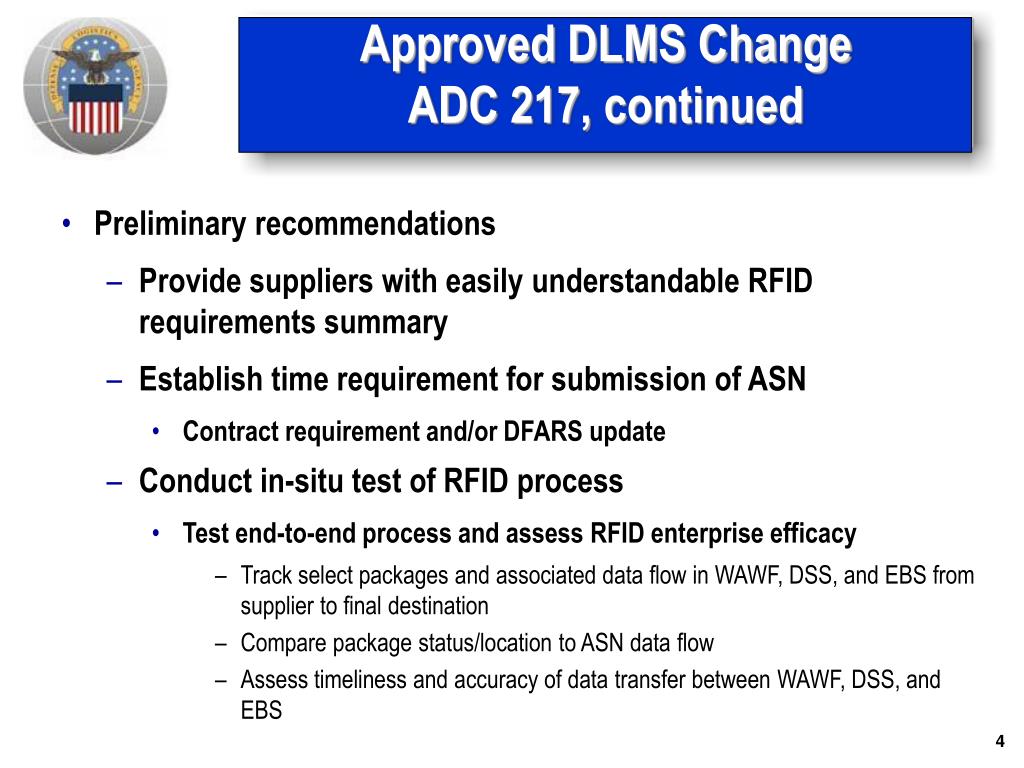 Approved DLMS Change
ADC 217, continued

• Preliminary recommendations
– Provide suppliers with easily understandable RFID requirements summary
– Establish time requirement for submission of ASN
• Contract requirement and/or DFARS update
– Conduct in-situ test of RFID process
• Test end-to-end process and assess RFID enterprise efficacy
– Track select packages and associated data flow in WAWF, DSS, and EBS from supplier to final destination
– Compare package status/location to ASN data flow
– Assess timeliness and accuracy of data transfer between WAWF, DSS, and EBS

4